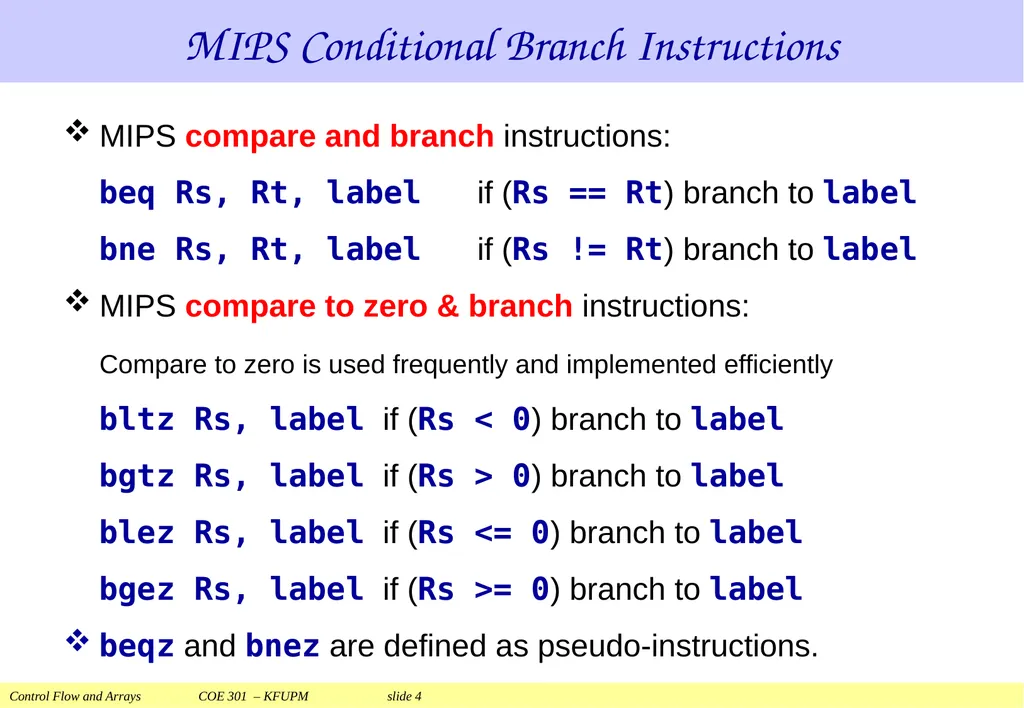 MIPS Conditional Branch Instructions

❖ MIPS compare and branch instructions:

beq Rs, Rt, label if (Rs == Rt) branch to label

bne Rs, Rt, label if (Rs != Rt) branch to label

❖ MIPS compare to zero & branch instructions:

Compare to zero is used frequently and implemented efficiently

bltz Rs, label if (Rs < 0) branch to label

bgtz Rs, label if (Rs > 0) branch to label

blez Rs, label if (Rs <= 0) branch to label

bgez Rs, label if (Rs >= 0) branch to label

❖ beqz and bnez are defined as pseudo-instructions.

Control Flow and Arrays COE 301 – KFUPM slide 4